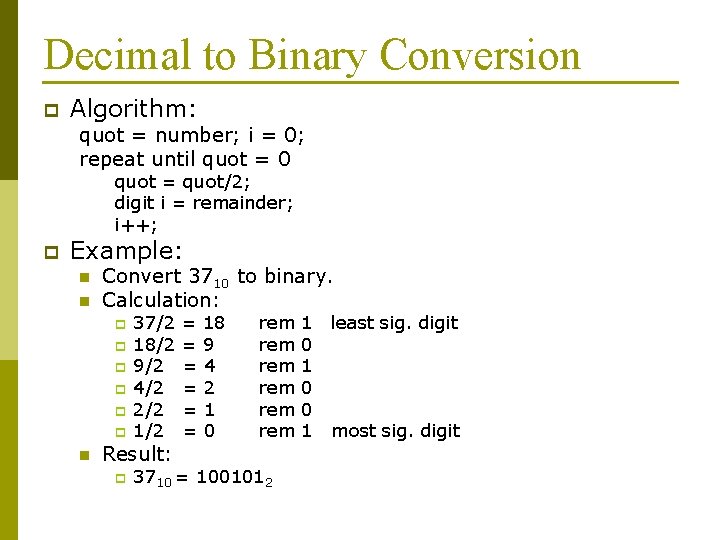 Decimal to Binary Conversion

Algorithm:

quot = number; i = 0;
repeat until quot = 0
quot = quot/2;
digit i = remainder;
i++;

Example:

Convert $37_{10}$ to binary.

Calculation:

37/2 = 18 rem 1 least sig. digit
18/2 = 9 rem 0
9/2 = 4 rem 1
4/2 = 2 rem 0
2/2 = 1 rem 0
1/2 = 0 rem 1 most sig. digit

Result:

$37_{10} = 100101_2$